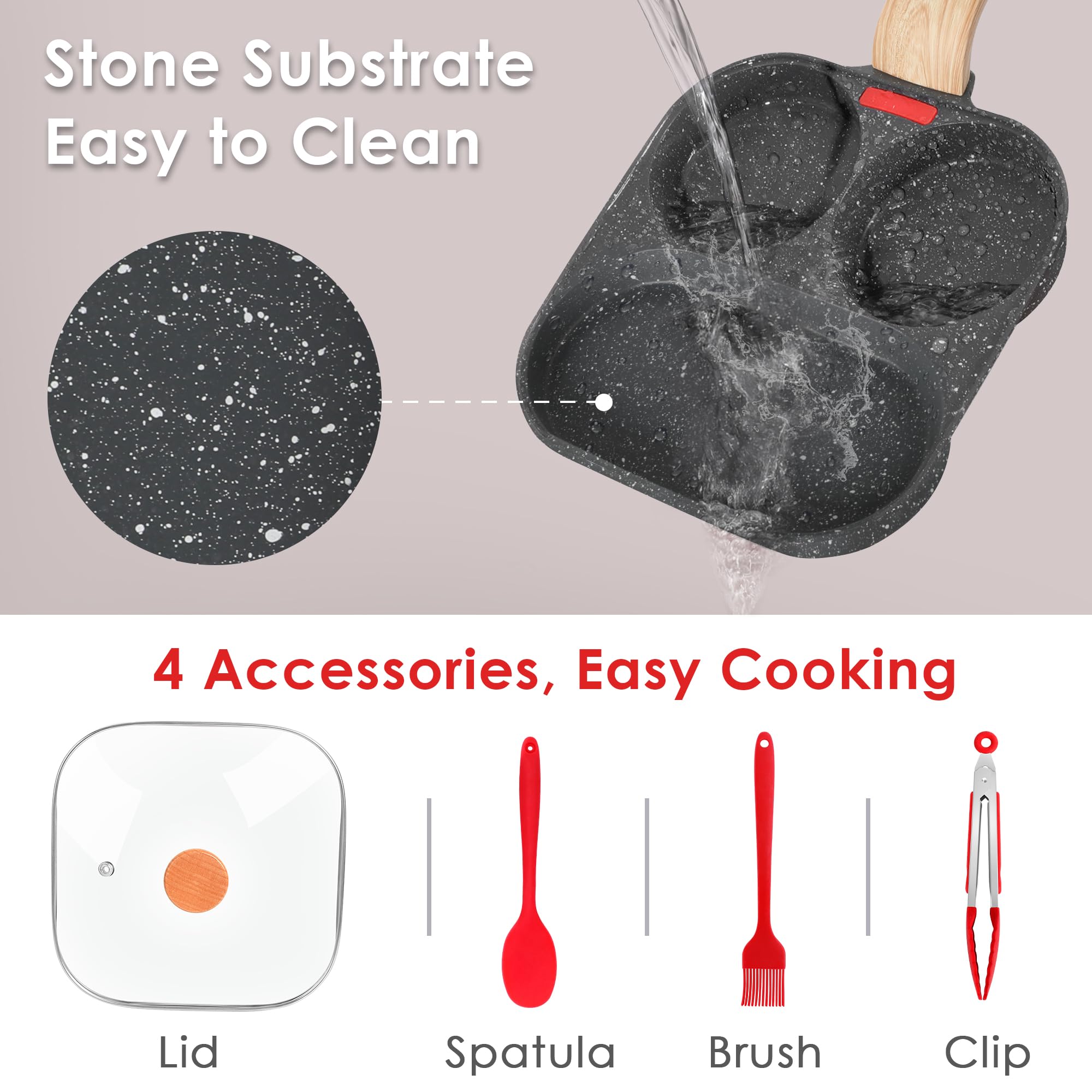 Stone Substrate
Easy to Clean

4 Accessories, Easy Cooking

Lid

Spatula

Brush

Clip